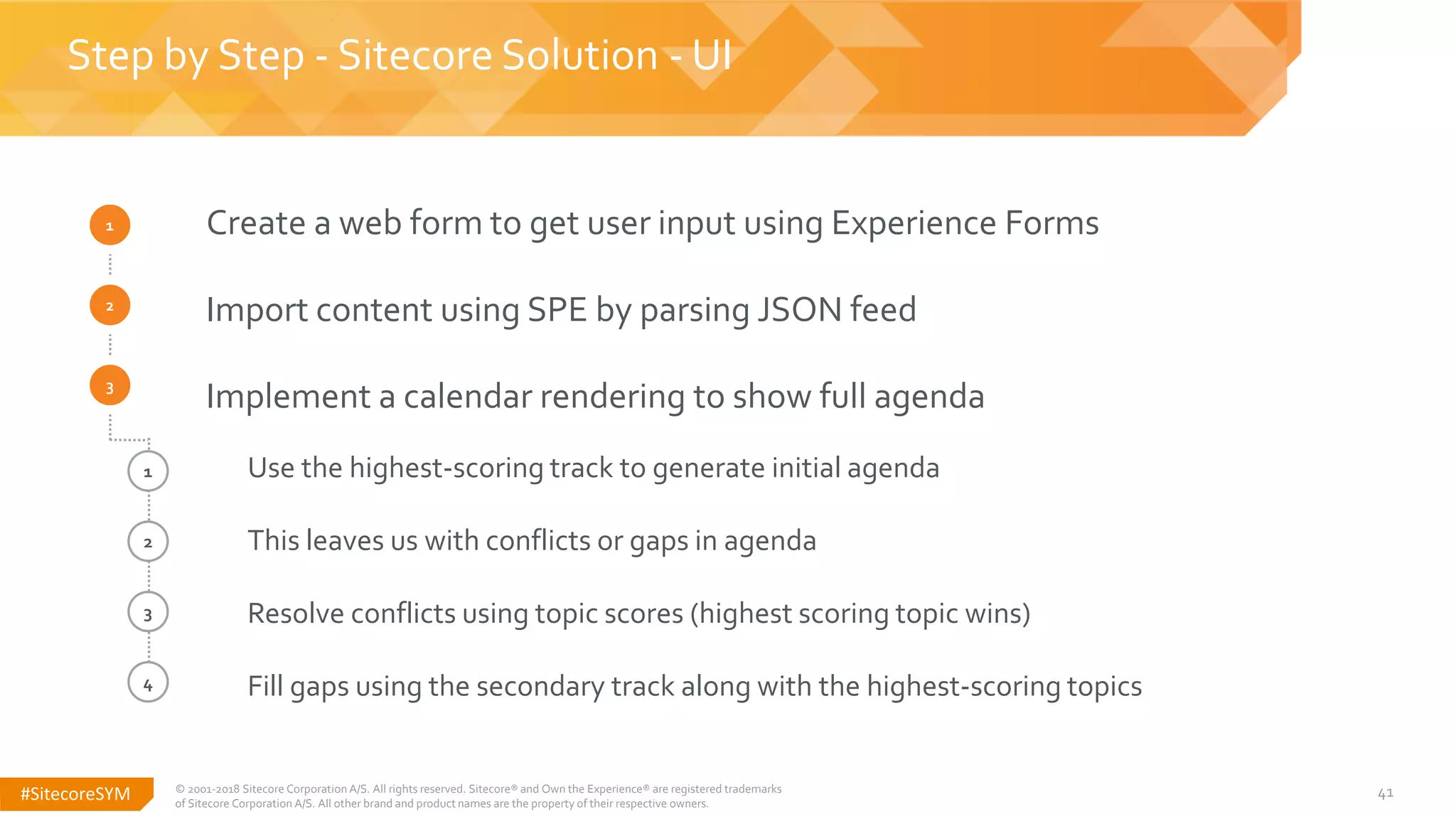 Step by Step - Sitecore Solution - UI

1 Create a web form to get user input using Experience Forms

2 Import content using SPE by parsing JSON feed

3 Implement a calendar rendering to show full agenda

1 Use the highest-scoring track to generate initial agenda

2 This leaves us with conflicts or gaps in agenda

3 Resolve conflicts using topic scores (highest scoring topic wins)

4 Fill gaps using the secondary track along with the highest-scoring topics

#SitecoreSYM

© 2001-2018 Sitecore Corporation A/S. All rights reserved. Sitecore® and Own the Experience® are registered trademarks of Sitecore Corporation A/S. All other brand and product names are the property of their respective owners.

41